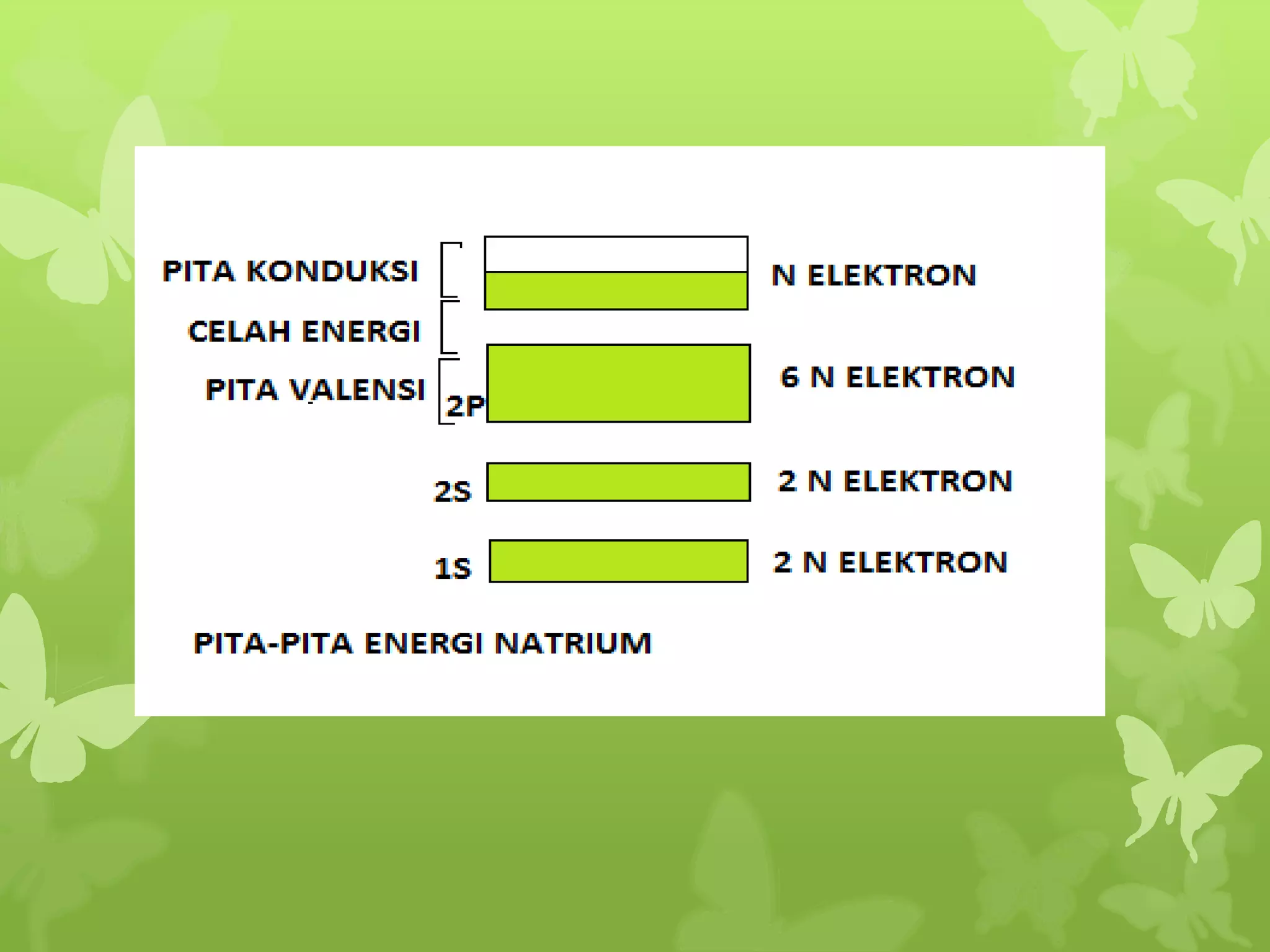 PITA KONDUKSI

N ELEKTRON

CELAH ENERGI

PITA VALENSI

2P

6 N ELEKTRON

2S

2 N ELEKTRON

1S

2 N ELEKTRON

PITA-PITA ENERGI NATRIUM